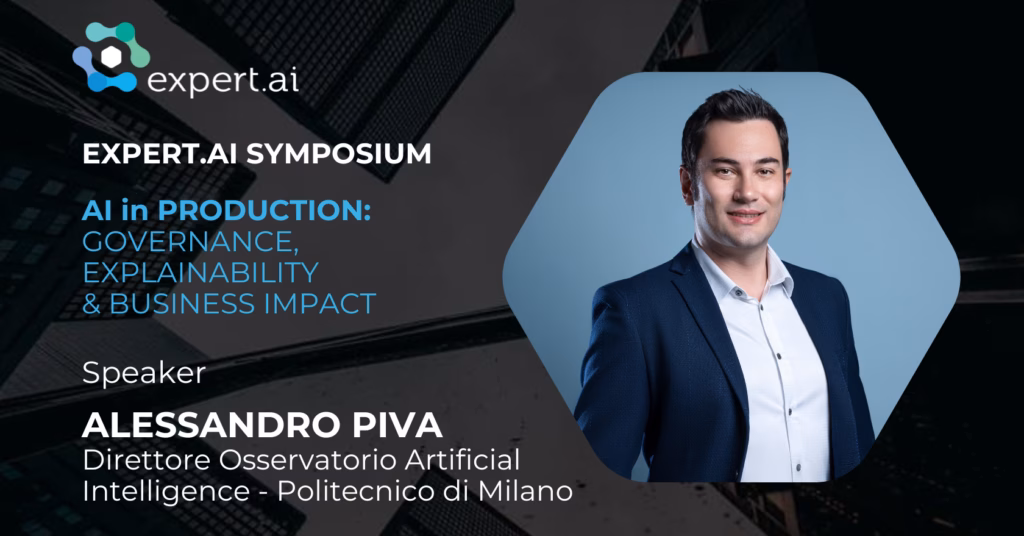 expert.ai

EXPERT.AI SYMPOSIUM

AI in PRODUCTION:
GOVERNANCE,
EXPLAINABILITY
& BUSINESS IMPACT

Speaker

ALESSANDRO PIVA
Direttore Osservatorio Artificial Intelligence - Politecnico di Milano